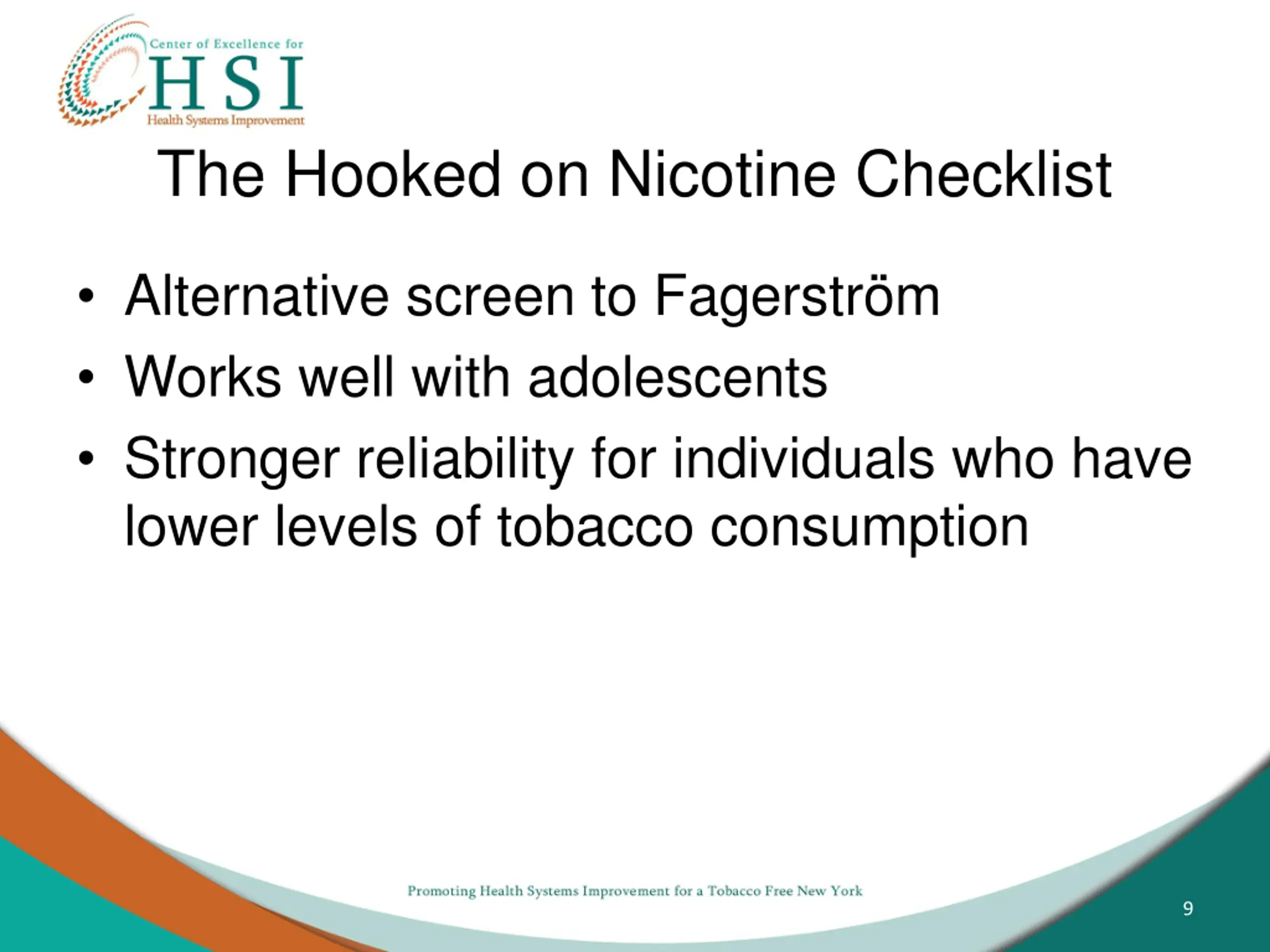 Center of Excellence for
HSI
Health Systems Improvement

The Hooked on Nicotine Checklist

• Alternative screen to Fagerström
• Works well with adolescents
• Stronger reliability for individuals who have lower levels of tobacco consumption

Promoting Health Systems Improvement for a Tobacco Free New York

9